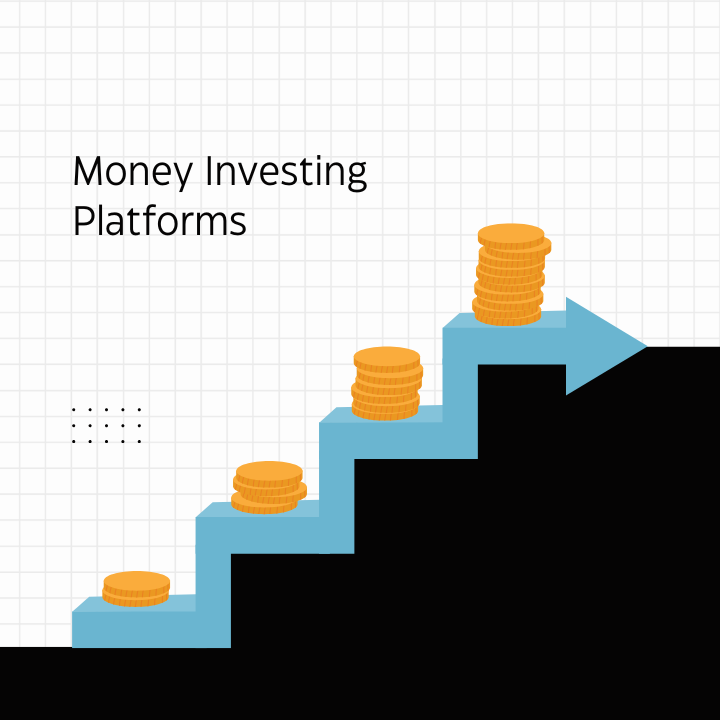 Money Investing Platforms